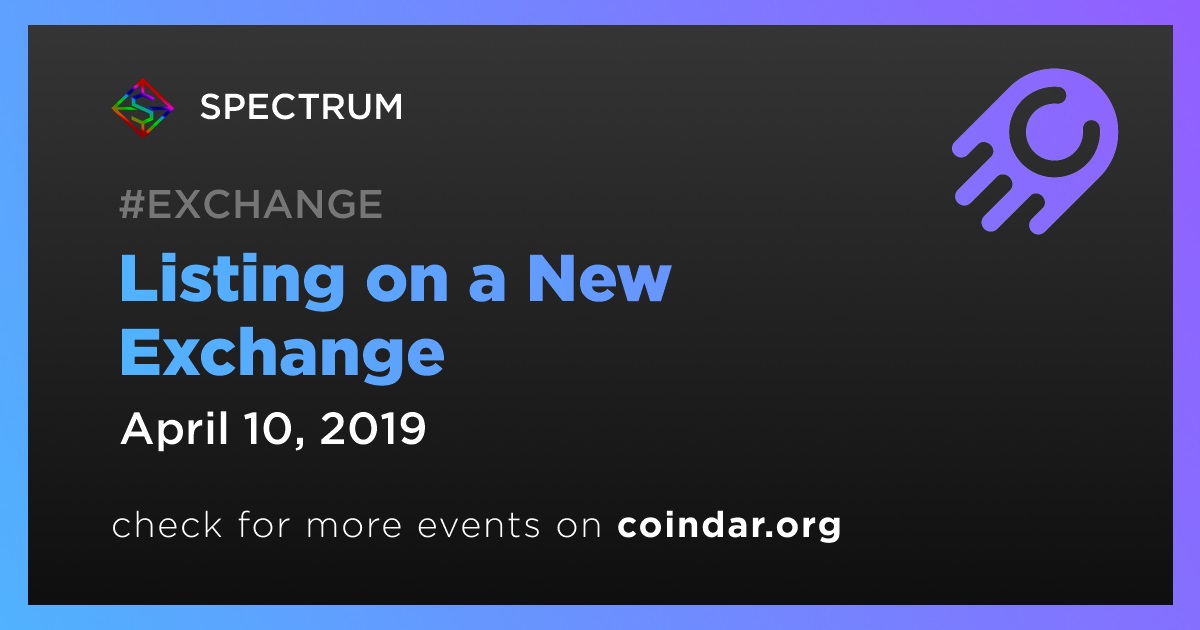 SPECTRUM

#EXCHANGE

Listing on a New Exchange

April 10, 2019

check for more events on coindar.org